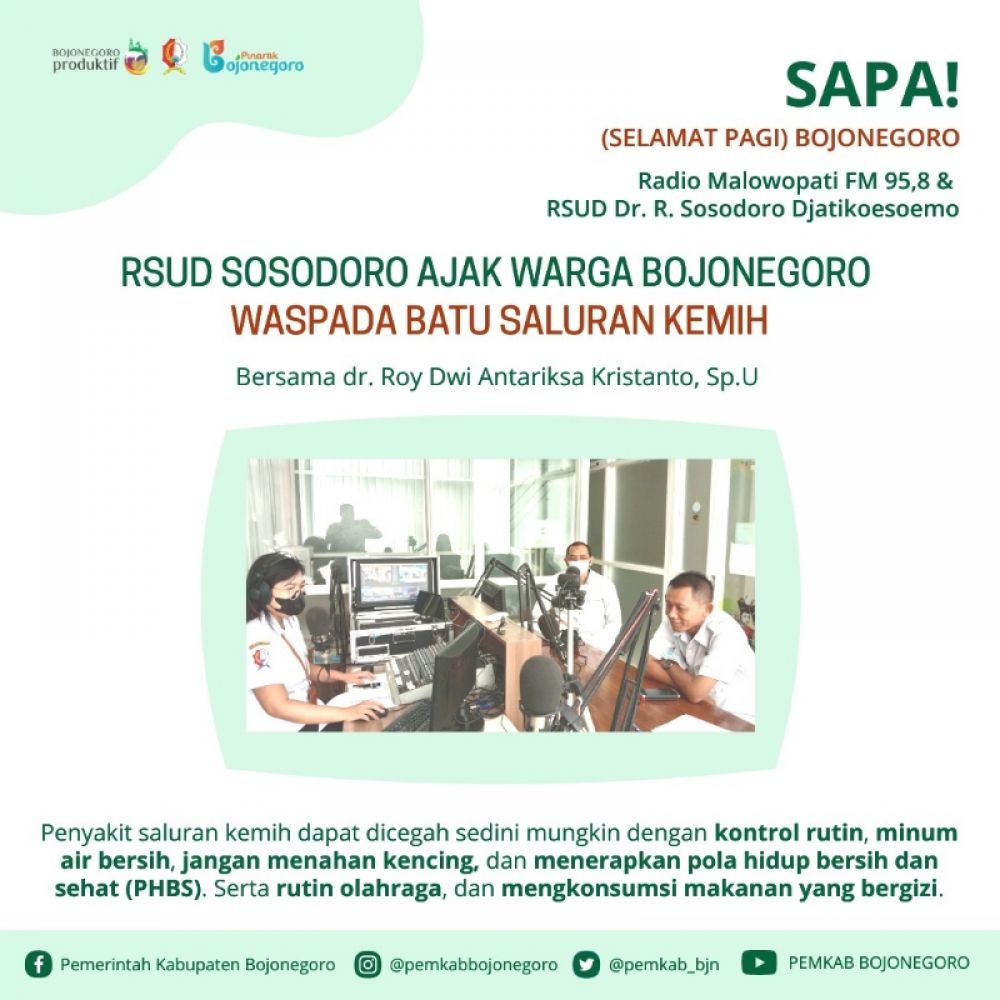 BOJONEGORO produktif

Pinarak Bojonegoro

SAPA!

(SELAMAT PAGI) BOJONEGORO

Radio Malowopati FM 95,8 & RSUD Dr. R. Sosodoro Djatikoesoemo

RSUD SOSODORO AJAK WARGA BOJONEGORO
WASPADA BATU SALURAN KEMIH

Bersama dr. Roy Dwi Antariksa Kristanto, Sp.U

Penyakit saluran kemih dapat dicegah sedini mungkin dengan kontrol rutin, minum air bersih, jangan menahan kencing, dan menerapkan pola hidup bersih dan sehat (PHBS). Serta rutin olahraga, dan mengkonsumsi makanan yang bergizi.

Pemerintah Kabupaten Bojonegoro @pemkabbojonegoro @pemkab_bjn PEMKAB BOJONEGORO